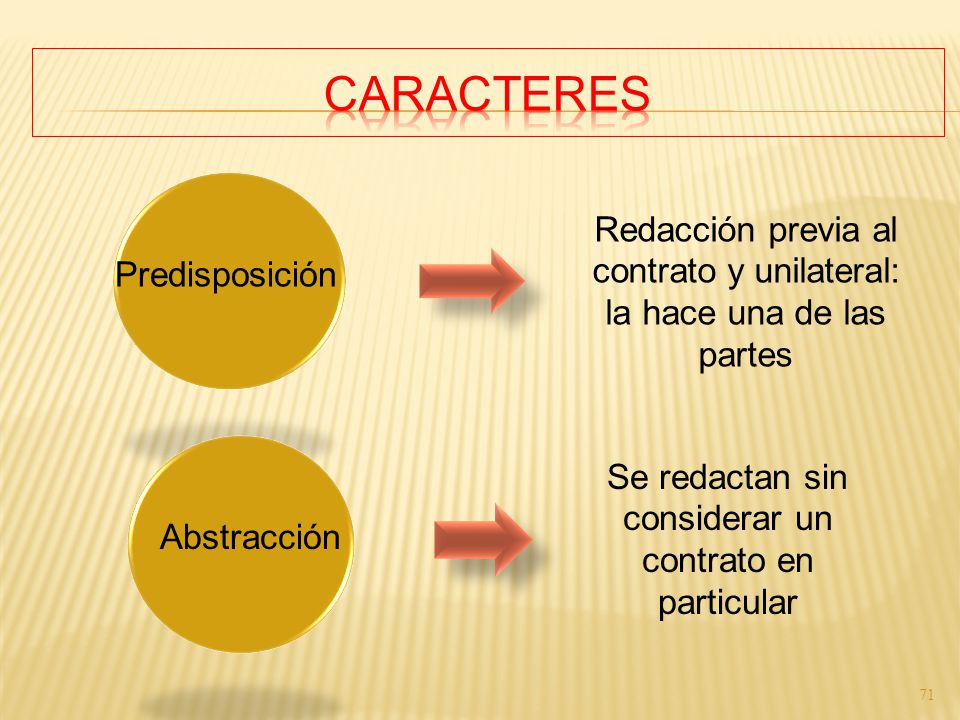 CARACTERES

Predisposición

Redacción previa al contrato y unilateral: la hace una de las partes

Abstracción

Se redactan sin considerar un contrato en particular

71